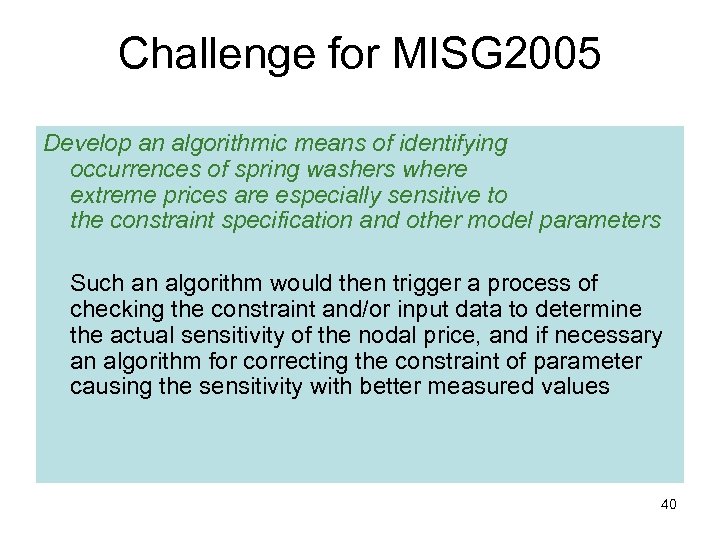 Challenge for MISG2005

Develop an algorithmic means of identifying occurrences of spring washers where extreme prices are especially sensitive to the constraint specification and other model parameters

Such an algorithm would then trigger a process of checking the constraint and/or input data to determine the actual sensitivity of the nodal price, and if necessary an algorithm for correcting the constraint of parameter causing the sensitivity with better measured values

40